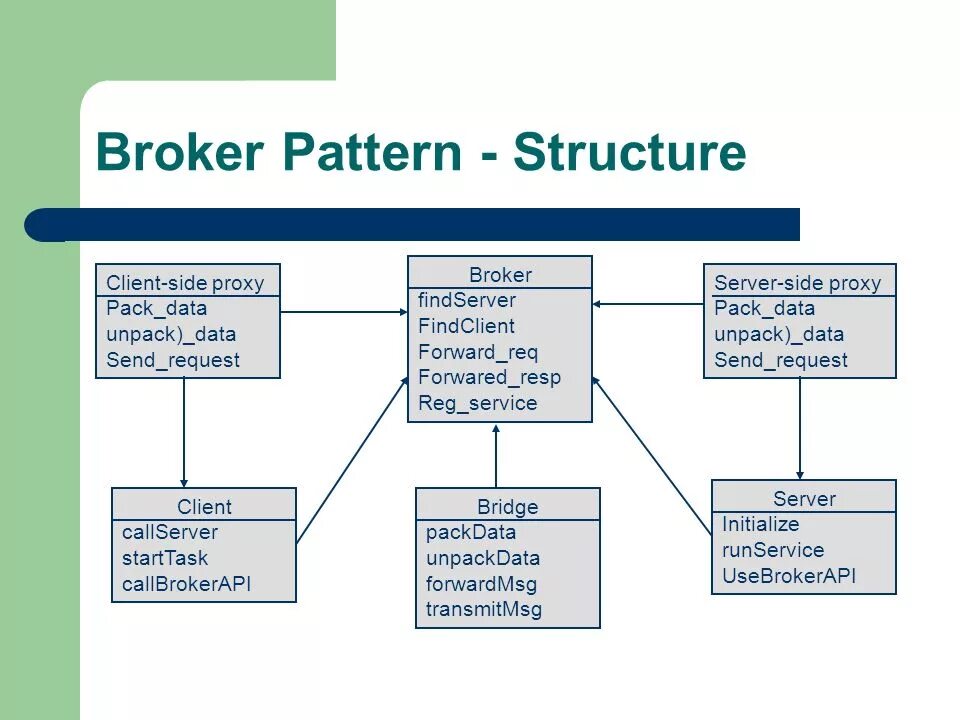 Broker Pattern - Structure

Client-side proxy
Pack_data
unpack)_data
Send_request

Broker
findServer
FindClient
Forward_req
Forwared_resp
Reg_service

Server-side proxy
Pack_data
unpack)_data
Send_request

Client
callServer
startTask
callBrokerAPI

Bridge
packData
unpackData
forwardMsg
transmitMsg

Server
Initialize
runService
UseBrokerAPI